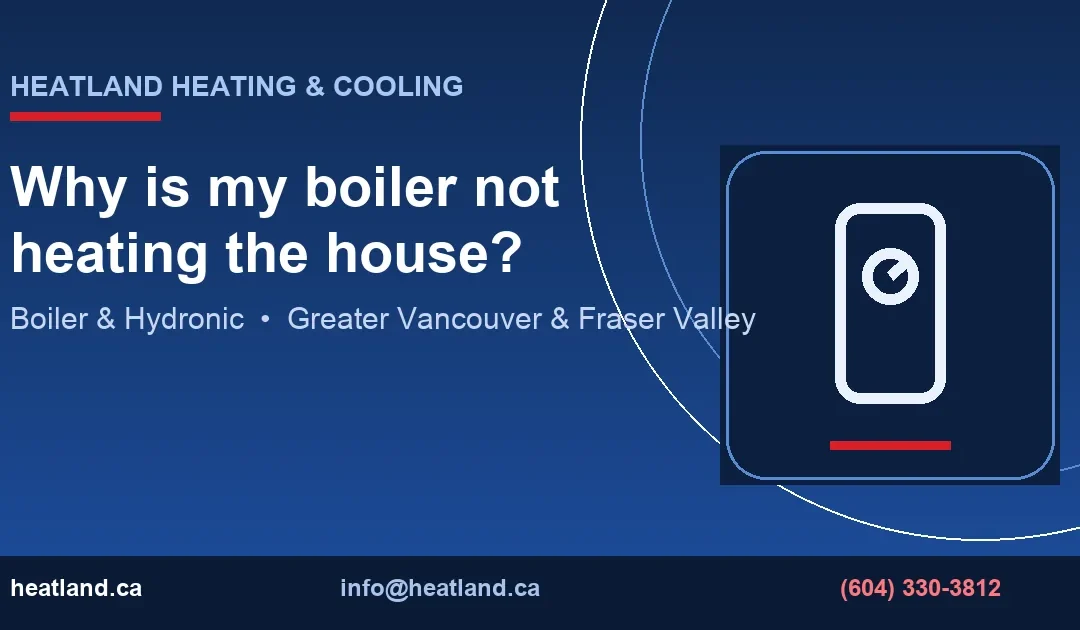 HEATLAND HEATING & COOLING

Why is my boiler not heating the house?

Boiler & Hydronic • Greater Vancouver & Fraser Valley

heatland.ca
info@heatland.ca
(604) 330-3812